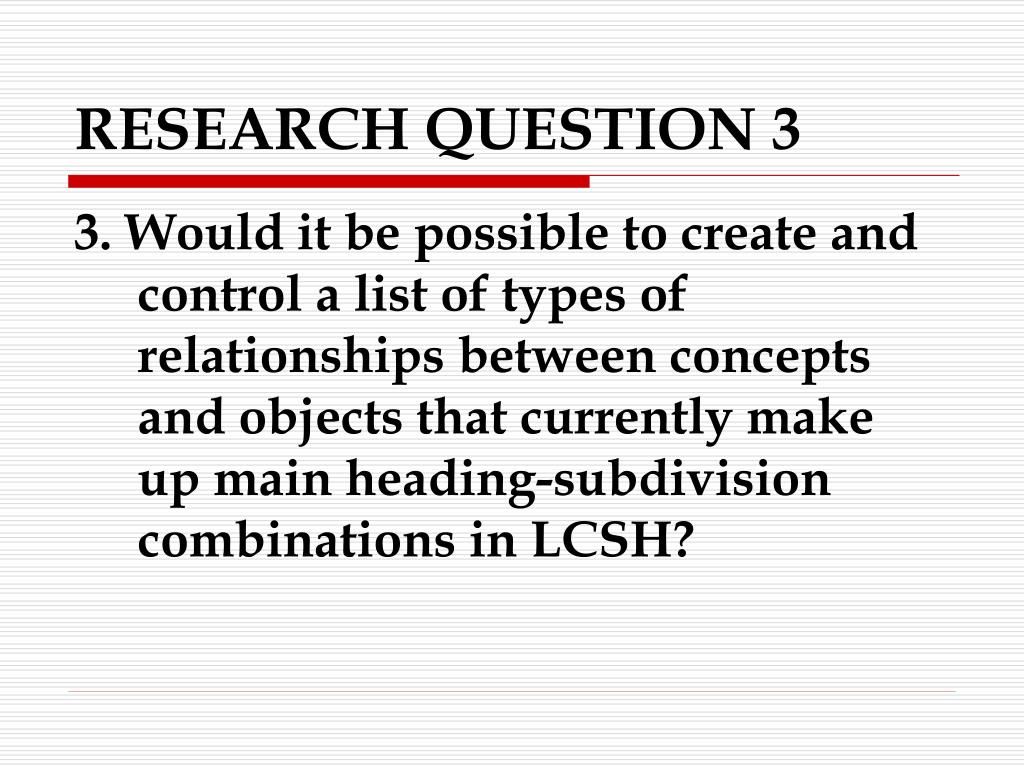 RESEARCH QUESTION 3

3. Would it be possible to create and control a list of types of relationships between concepts and objects that currently make up main heading-subdivision combinations in LCSH?